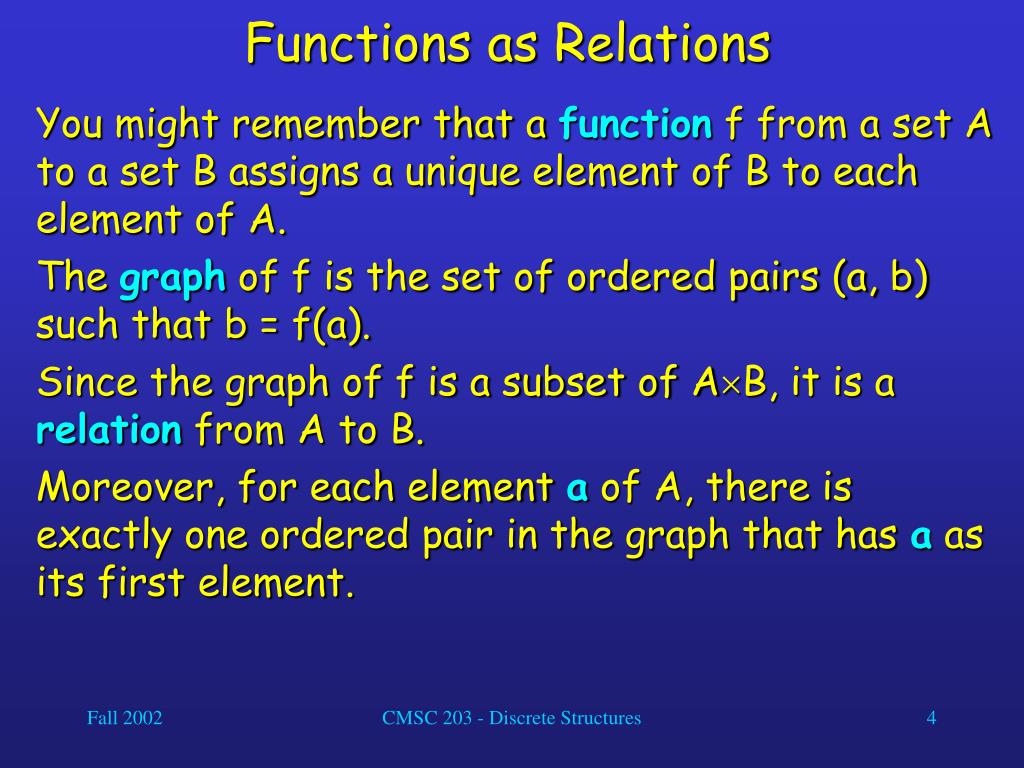 Functions as Relations

You might remember that a function f from a set A to a set B assigns a unique element of B to each element of A.

The graph of f is the set of ordered pairs (a, b) such that b = f(a).

Since the graph of f is a subset of $A \times B$, it is a relation from A to B.

Moreover, for each element a of A, there is exactly one ordered pair in the graph that has a as its first element.

Fall 2002

CMSC 203 - Discrete Structures

4